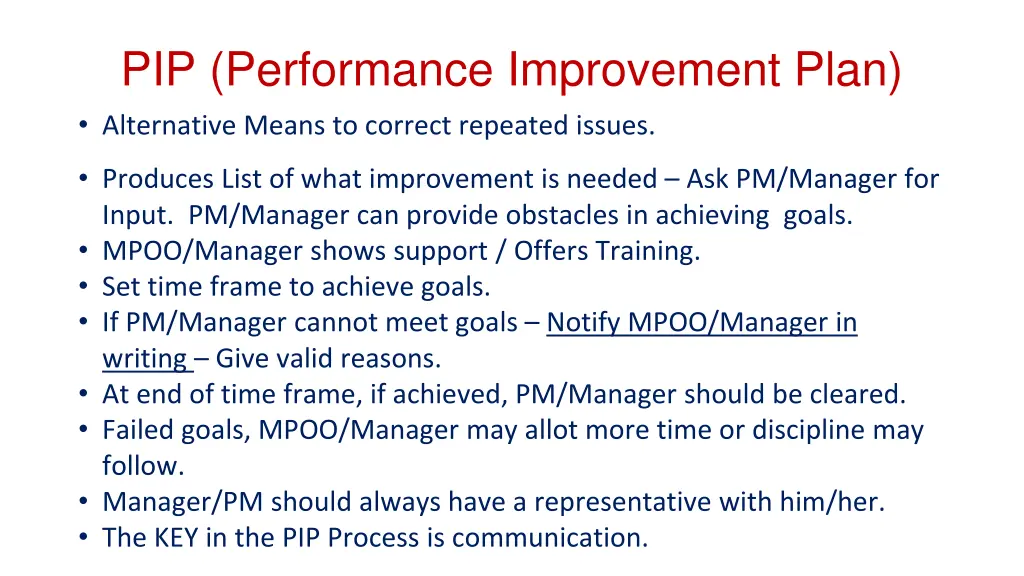 PIP (Performance Improvement Plan)

• Alternative Means to correct repeated issues.

• Produces List of what improvement is needed – Ask PM/Manager for Input. PM/Manager can provide obstacles in achieving goals.
• MPOO/Manager shows support / Offers Training.
• Set time frame to achieve goals.
• If PM/Manager cannot meet goals – Notify MPOO/Manager in writing – Give valid reasons.
• At end of time frame, if achieved, PM/Manager should be cleared.
• Failed goals, MPOO/Manager may allot more time or discipline may follow.
• Manager/PM should always have a representative with him/her.
• The KEY in the PIP Process is communication.